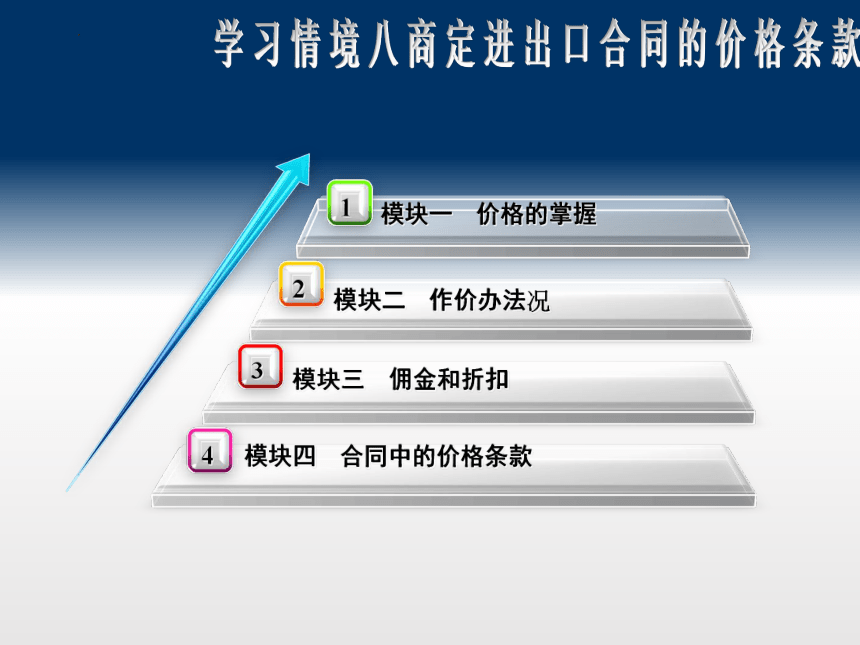 学习情境八商定进出口合同的价格条款

1 模块一　价格的掌握

2 模块二　作价办法况

3 模块三　佣金和折扣

4 模块四　合同中的价格条款